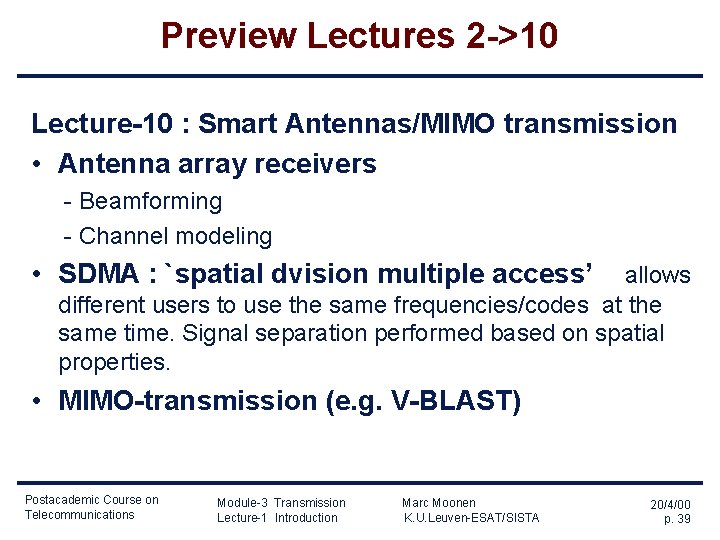 Preview Lectures 2->10

Lecture-10 : Smart Antennas/MIMO transmission

• Antenna array receivers
- Beamforming
- Channel modeling

• SDMA : `spatial dvision multiple access' allows different users to use the same frequencies/codes at the same time. Signal separation performed based on spatial properties.

• MIMO-transmission (e.g. V-BLAST)

Postacademic Course on Telecommunications

Module-3 Transmission Lecture-1 Introduction

Marc Moonen K.U.Leuven-ESAT/SISTA

20/4/00 p. 39